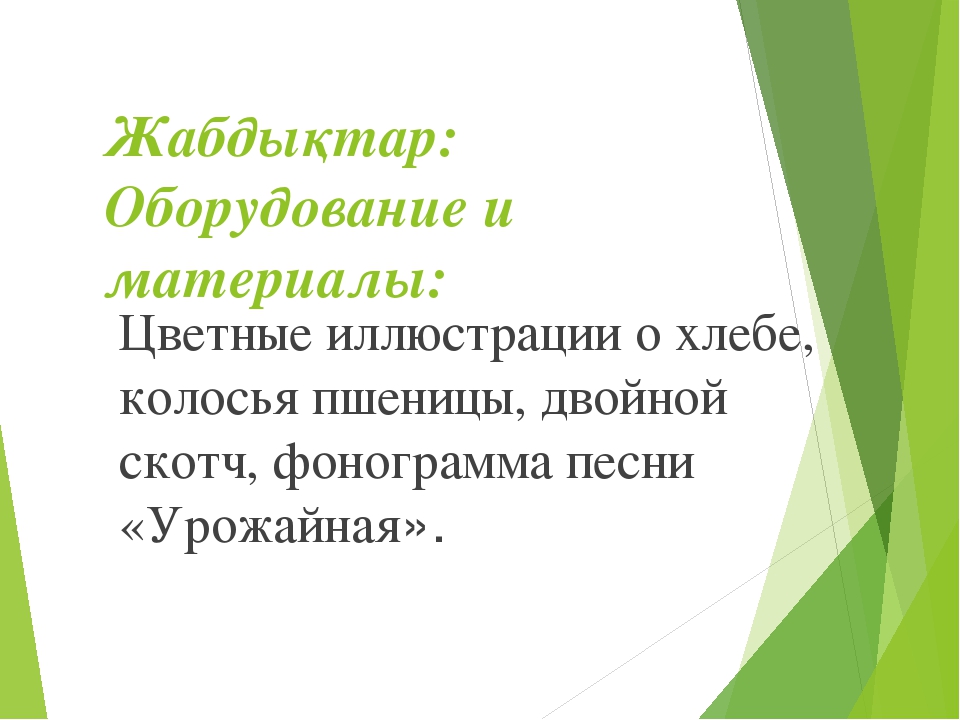 Жабдықтар: Оборудование и материалы:

Цветные иллюстрации о хлебе, колосья пшеницы, двойной скотч, фонограмма песни «Урожайная».